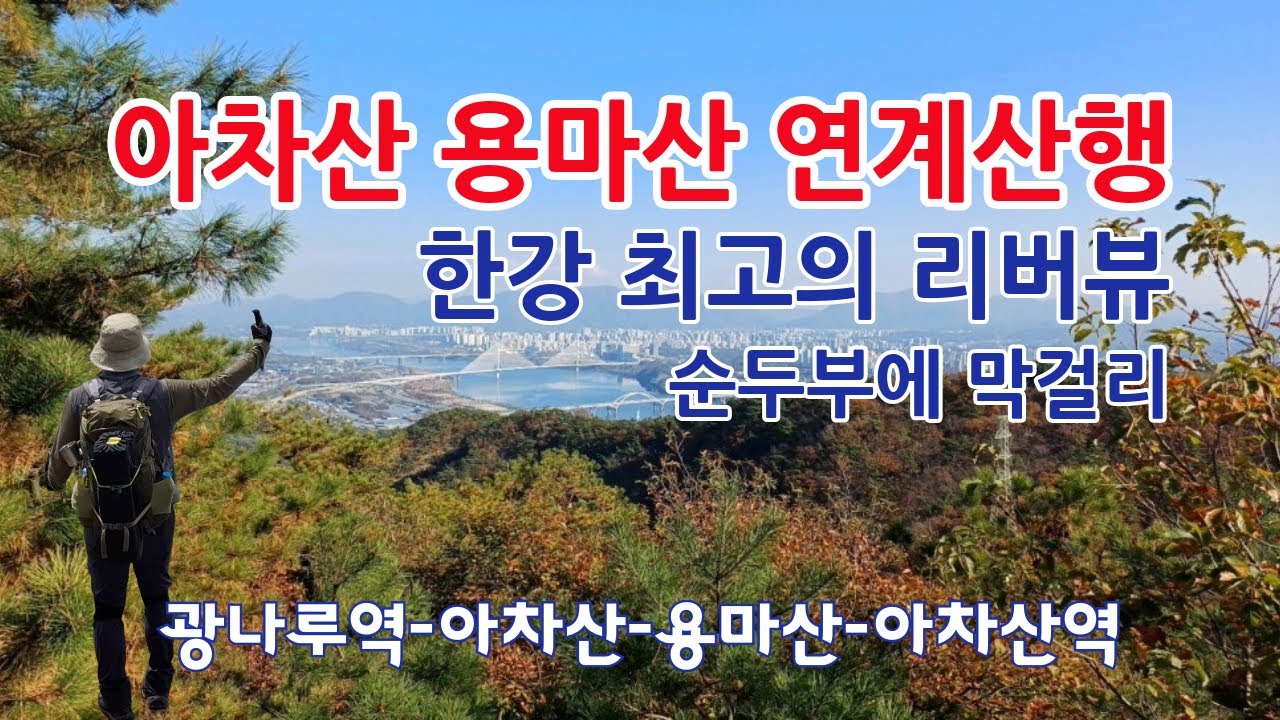 아차산 용마산 연계산행

한강 최고의 리버뷰

순두부에 막걸리

광나루역-아차산-용마산-아차산역